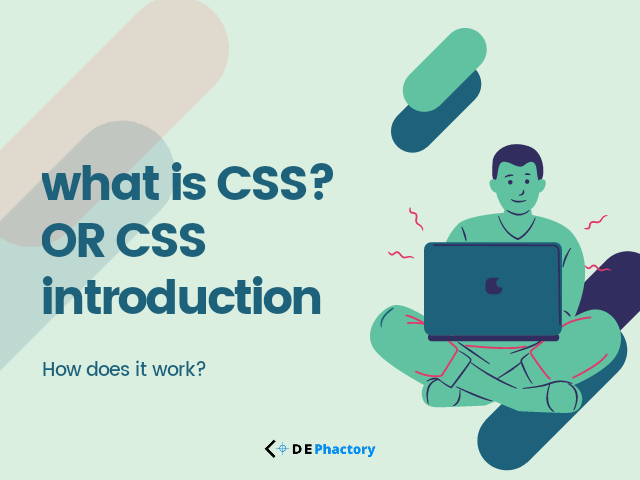 what is CSS?
OR CSS
introduction

How does it work?

DEPhactory